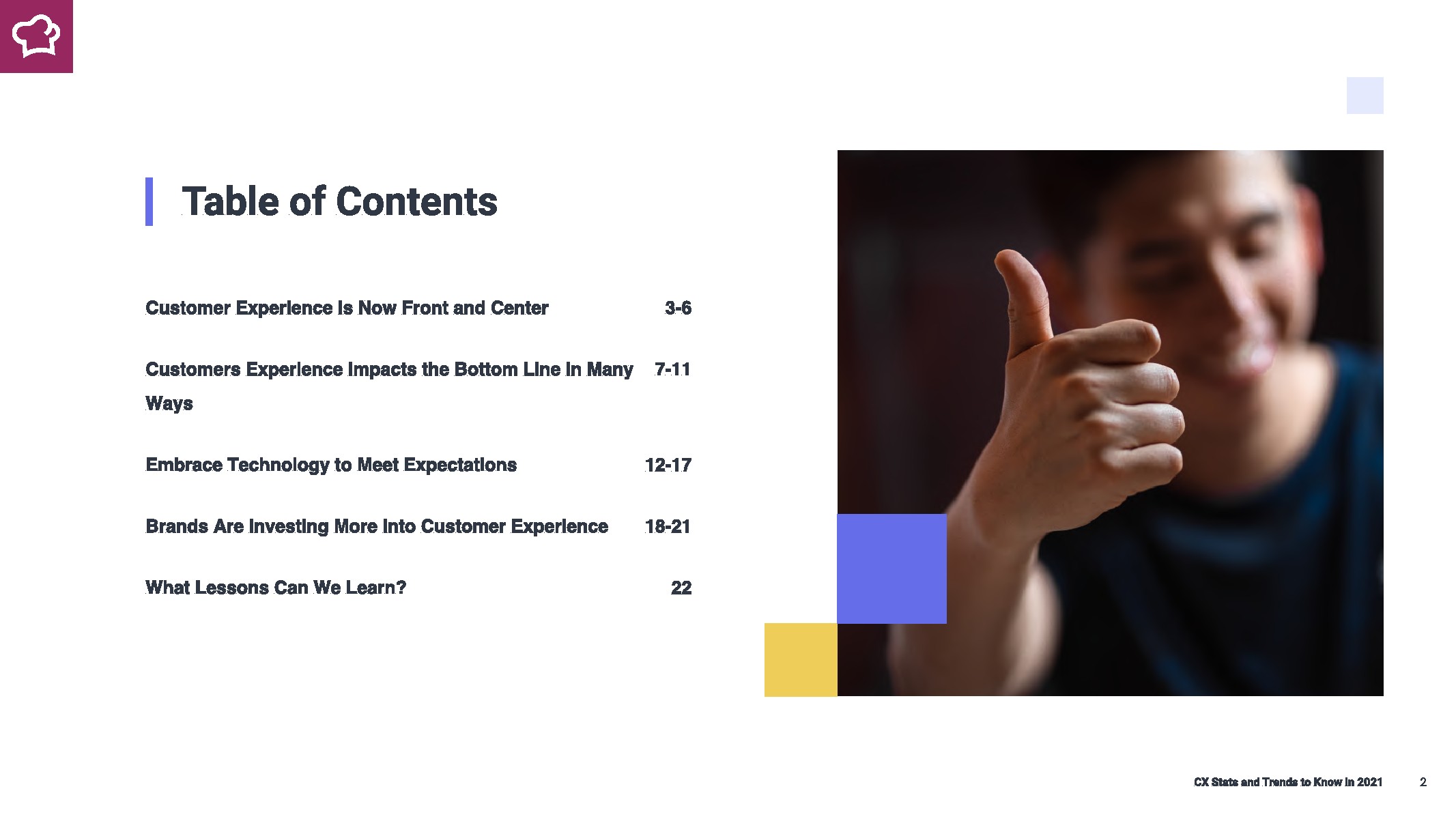 Table of Contents

Customer Experience Is Now Front and Center 3-6

Customers Experience Impacts the Bottom Line In Many Ways 7-11

Embrace Technology to Meet Expectations 12-17

Brands Are Investing More Into Customer Experience 18-21

What Lessons Can We Learn? 22

CX Stats and Trends to Know In 2021 2